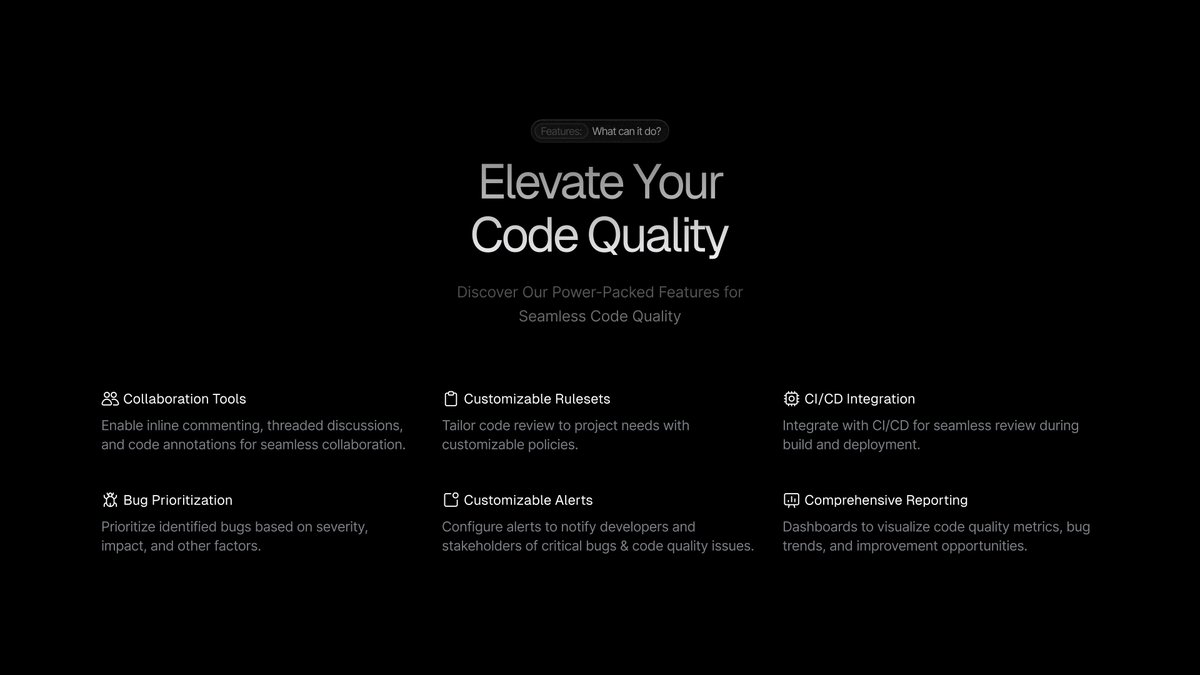 Features: What can it do?

Elevate Your
Code Quality

Discover Our Power-Packed Features for Seamless Code Quality

Collaboration Tools
Enable inline commenting, threaded discussions, and code annotations for seamless collaboration.

Customizable Rulesets
Tailor code review to project needs with customizable policies.

CI/CD Integration
Integrate with CI/CD for seamless review during build and deployment.

Bug Prioritization
Prioritize identified bugs based on severity, impact, and other factors.

Customizable Alerts
Configure alerts to notify developers and stakeholders of critical bugs & code quality issues.

Comprehensive Reporting
Dashboards to visualize code quality metrics, bug trends, and improvement opportunities.